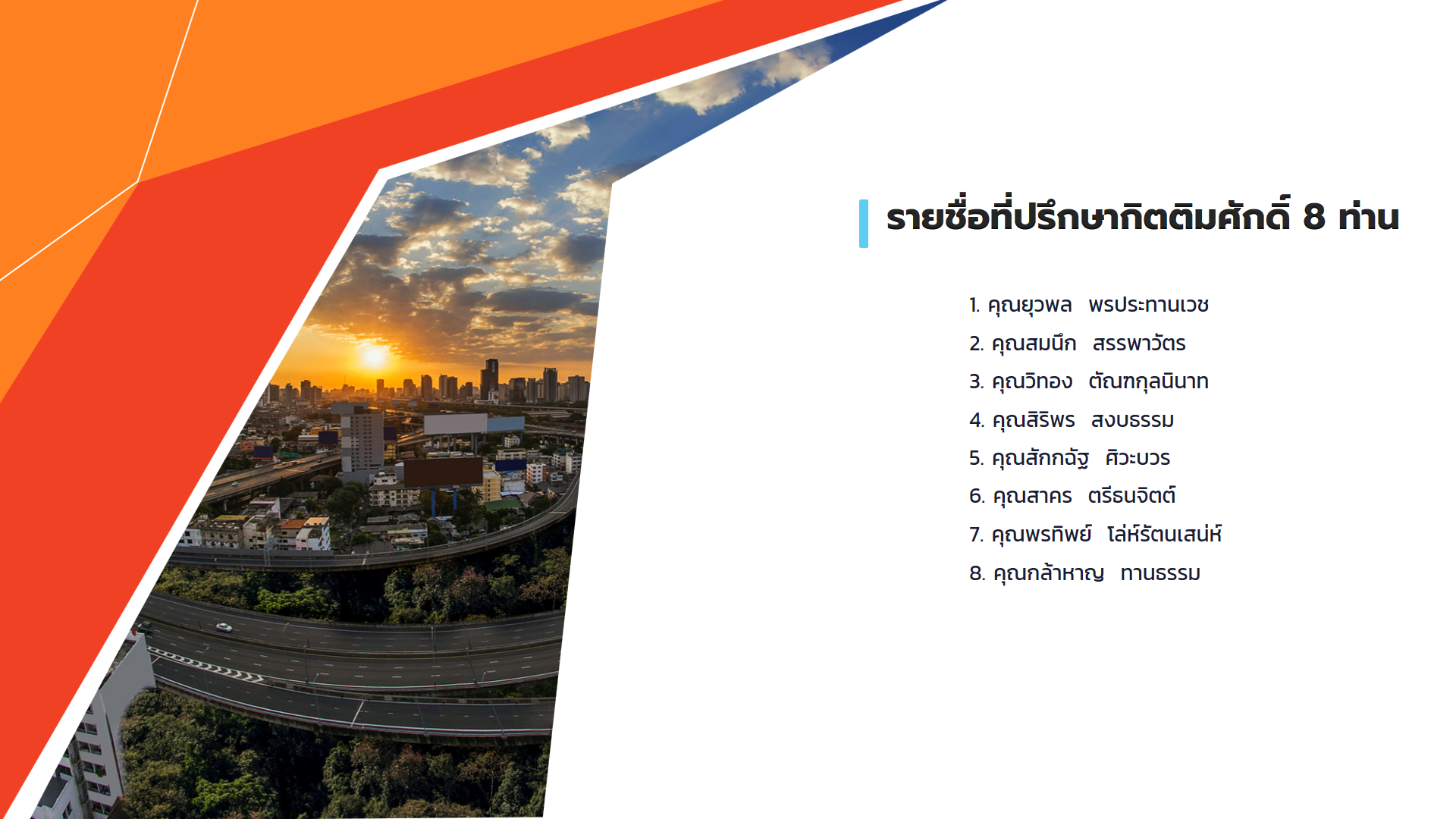 รายชื่อที่ปรึกษากิตติมศักดิ์ 8 ท่าน

1. คุณยุวพล พรประทานเวช
2. คุณสมนึก สรรพาวัตร
3. คุณวิทอง ตัณฑกุลนินาท
4. คุณสิริพร สงบธรรม
5. คุณสักกฉัฐ ศิวะบวร
6. คุณสาคร ตรีธนจิตต์
7. คุณพรทิพย์ โล่ห์รัตนเสน่ห์
8. คุณกล้าหาญ ทานธรรม